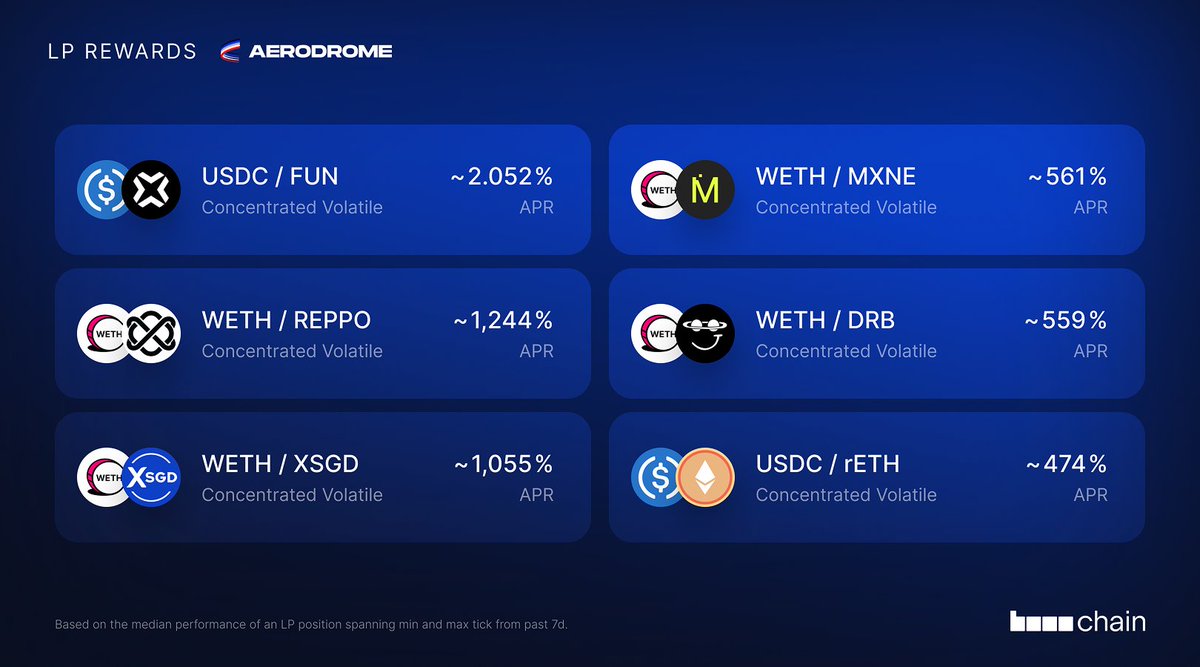 LP REWARDS AERODROME

USDC / FUN
Concentrated Volatile
~2.052%
APR

WETH / REPPO
Concentrated Volatile
~1,244%
APR

WETH / XSGD
Concentrated Volatile
~1,055%
APR

WETH / MXNE
Concentrated Volatile
~561%
APR

WETH / DRB
Concentrated Volatile
~559%
APR

USDC / rETH
Concentrated Volatile
~474%
APR

Based on the median performance of an LP position spanning min and max tick from past 7d.

chain